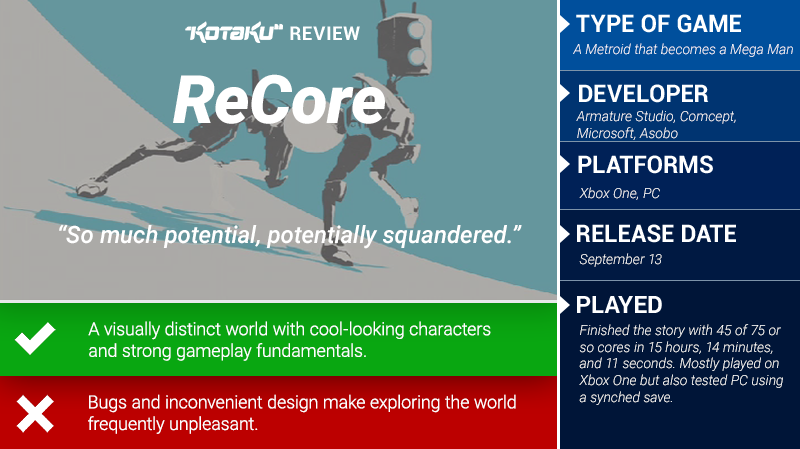 KOTAKU REVIEW

ReCore

"So much potential, potentially squandered."

A visually distinct world with cool-looking characters and strong gameplay fundamentals.

Bugs and inconvenient design make exploring the world frequently unpleasant.

TYPE OF GAME
A Metroid that becomes a Mega Man

DEVELOPER
Armature Studio, Comcept, Microsoft, Asobo

PLATFORMS
Xbox One, PC

RELEASE DATE
September 13

PLAYED
Finished the story with 45 of 75 or so cores in 15 hours, 14 minutes, and 11 seconds. Mostly played on Xbox One but also tested PC using a synched save.